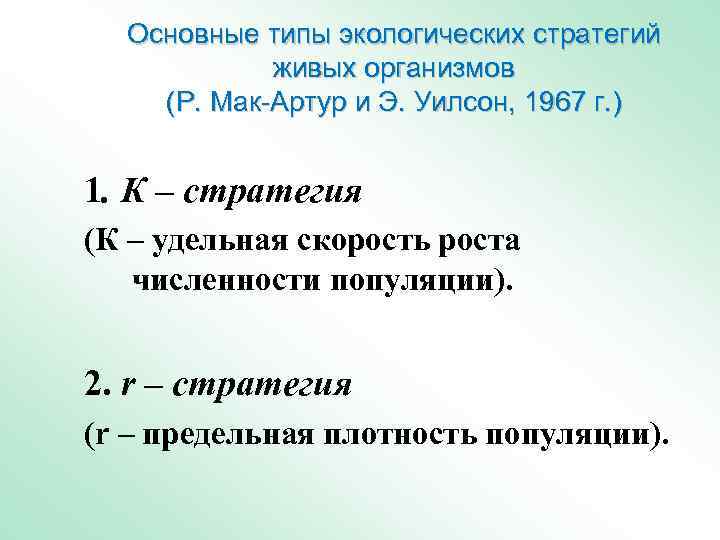 Основные типы экологических стратегий живых организмов
(Р. Мак-Артур и Э. Уилсон, 1967 г.)

1. К – стратегия
(К – удельная скорость роста численности популяции).

2. r – стратегия
(r – предельная плотность популяции).